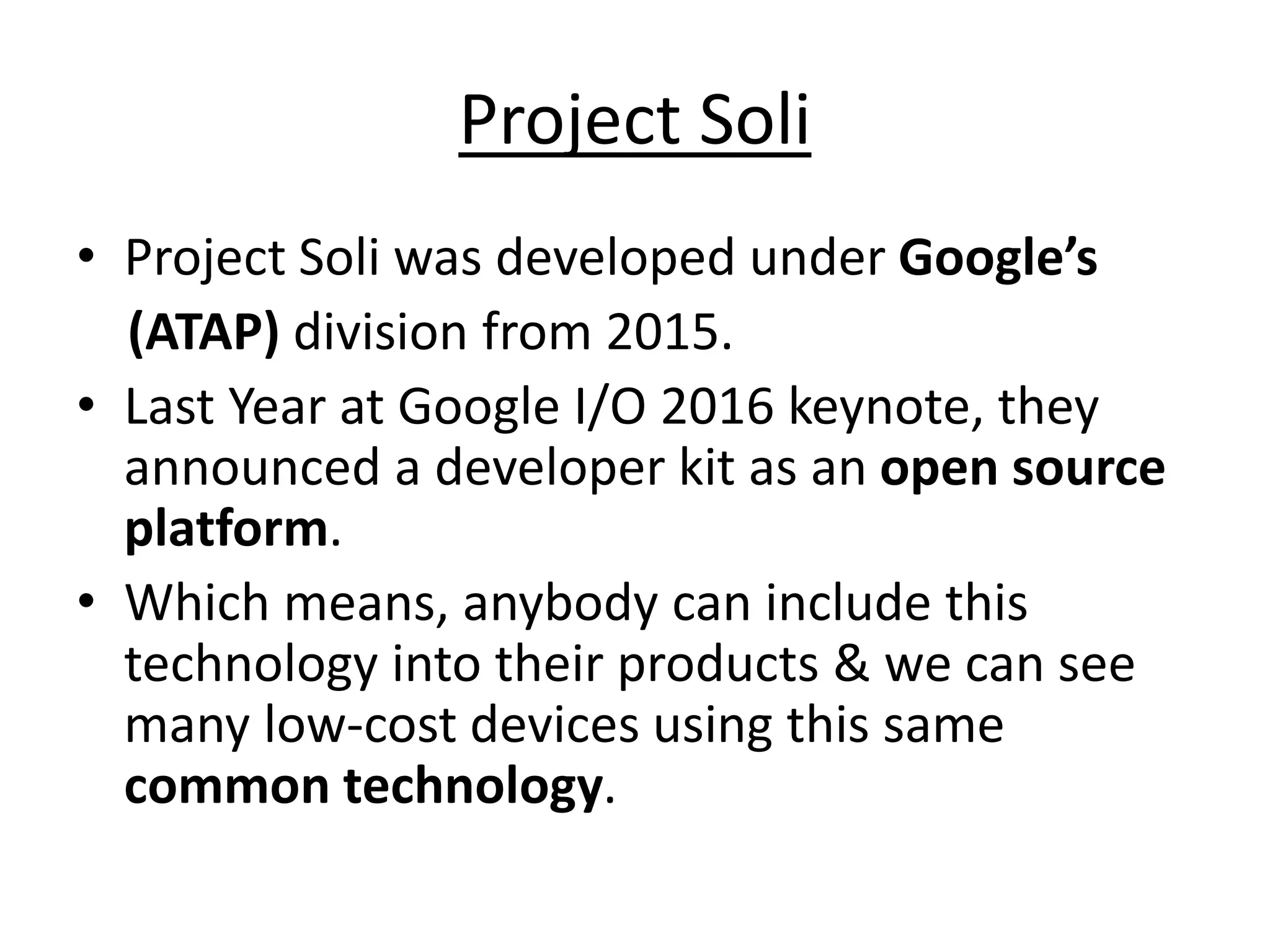 Project Soli

• Project Soli was developed under Google's (ATAP) division from 2015.
• Last Year at Google I/O 2016 keynote, they announced a developer kit as an open source platform.
• Which means, anybody can include this technology into their products & we can see many low-cost devices using this same common technology.